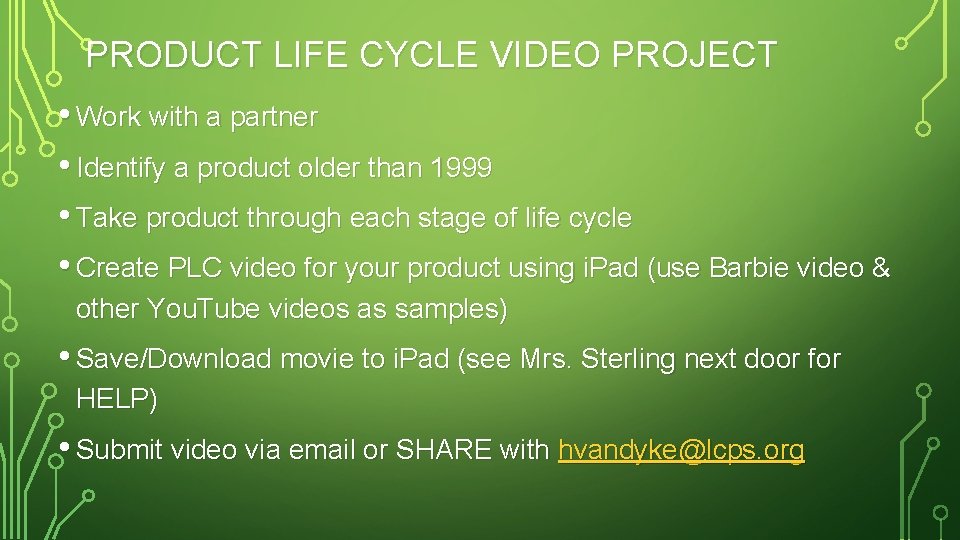 PRODUCT LIFE CYCLE VIDEO PROJECT

• Work with a partner

• Identify a product older than 1999

• Take product through each stage of life cycle

• Create PLC video for your product using iPad (use Barbie video & other YouTube videos as samples)

• Save/Download movie to iPad (see Mrs. Sterling next door for HELP)

• Submit video via email or SHARE with hvandyke@lcps.org